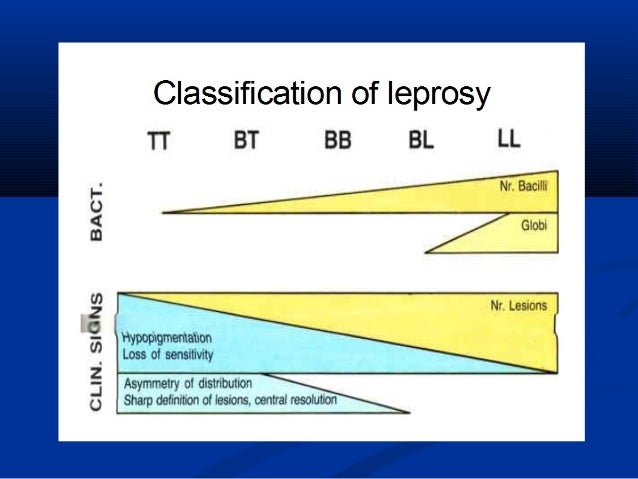 Classification of leprosy

TT BT BB BL LL

BACT.

Nr. Bacilli

Globi

CLIN. SIGNS

Nr. Lesions

Hypopigmentation
Loss of sensitivity

Asymmetry of distribution
Sharp definition of lesions, central resolution